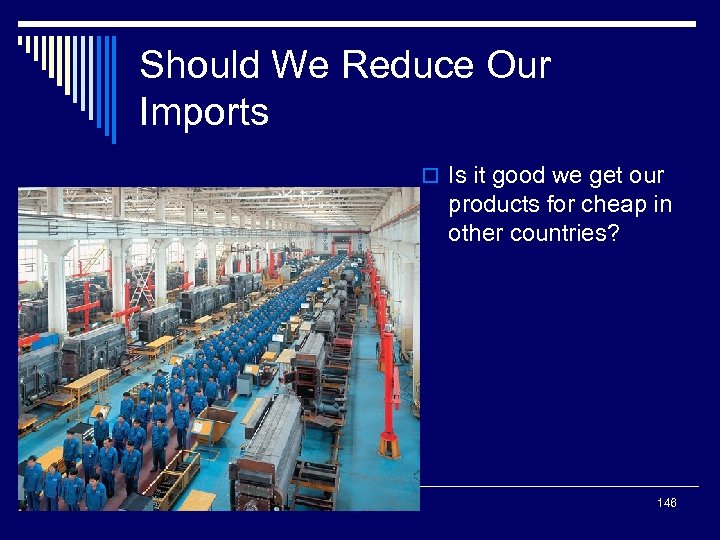 Should We Reduce Our Imports

Is it good we get our products for cheap in other countries?

146